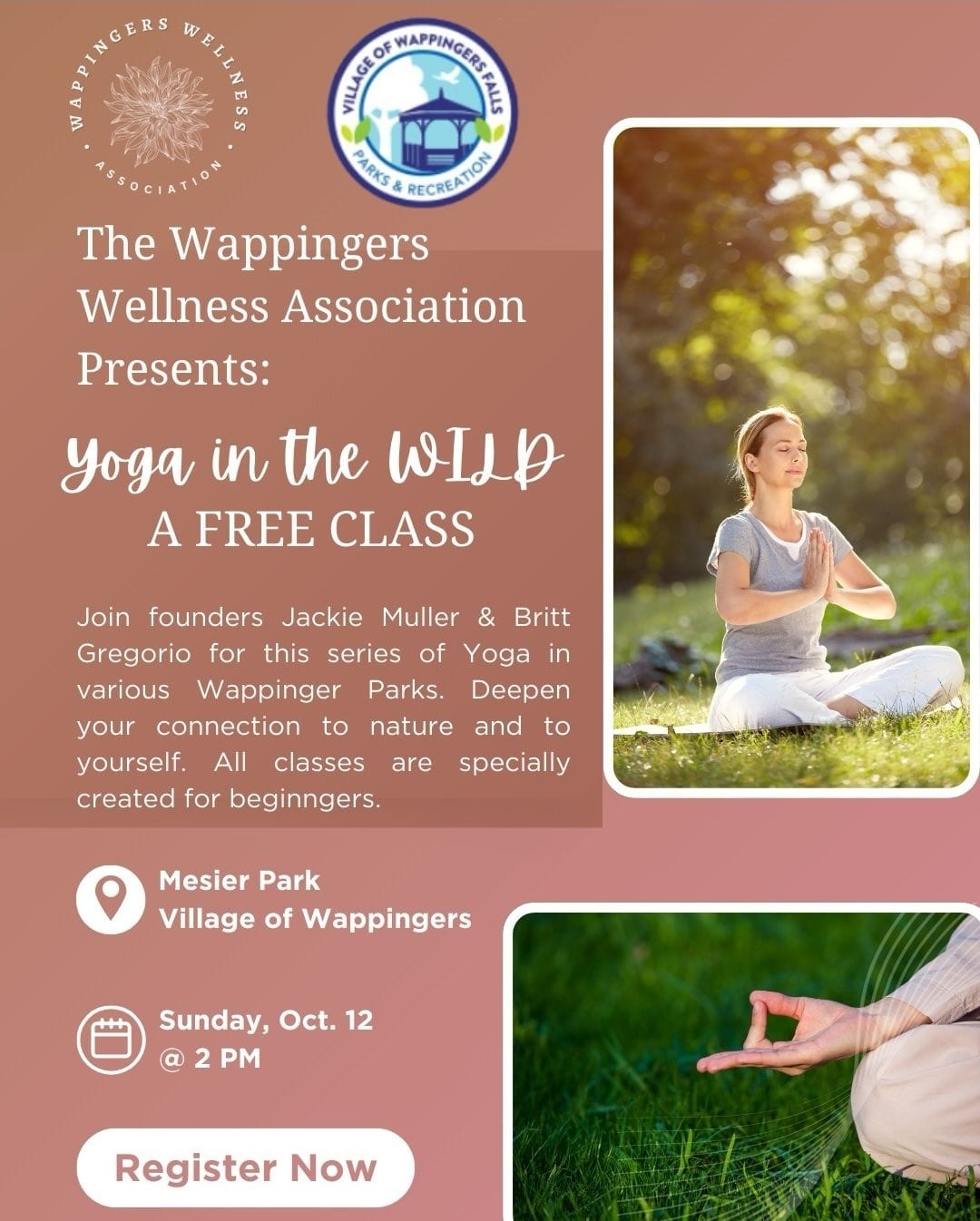 WAPPINGERS WELLNESS ASSOCIATION

VILLAGE OF WAPPINGERS FALLS
PARKS & RECREATION

The Wappingers Wellness Association Presents:

Yoga in the WILD
A FREE CLASS

Join founders Jackie Muller & Britt Gregorio for this series of Yoga in various Wappinger Parks. Deepen your connection to nature and to yourself. All classes are specially created for beginngers.

Mesier Park
Village of Wappingers

Sunday, Oct. 12
@ 2 PM

Register Now